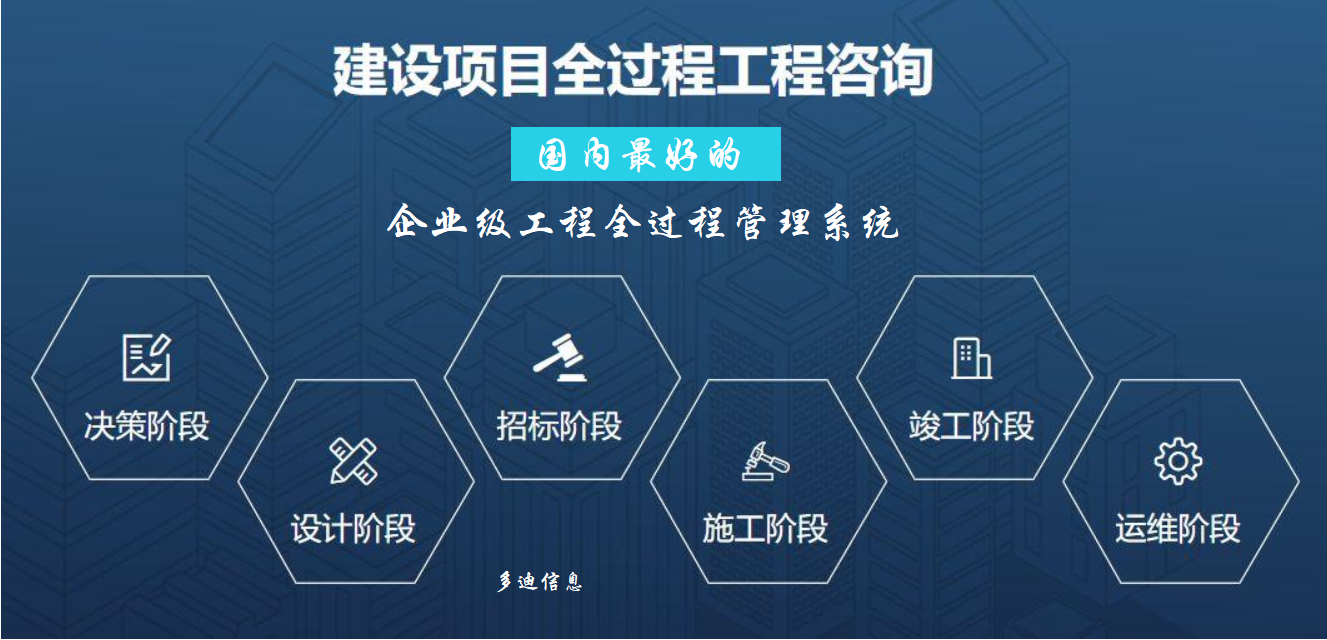 建设项目全过程工程咨询

国内最好的

企业级工程全过程管理系统

决策阶段

设计阶段

招标阶段

施工阶段

竣工阶段

运维阶段

多迪信息